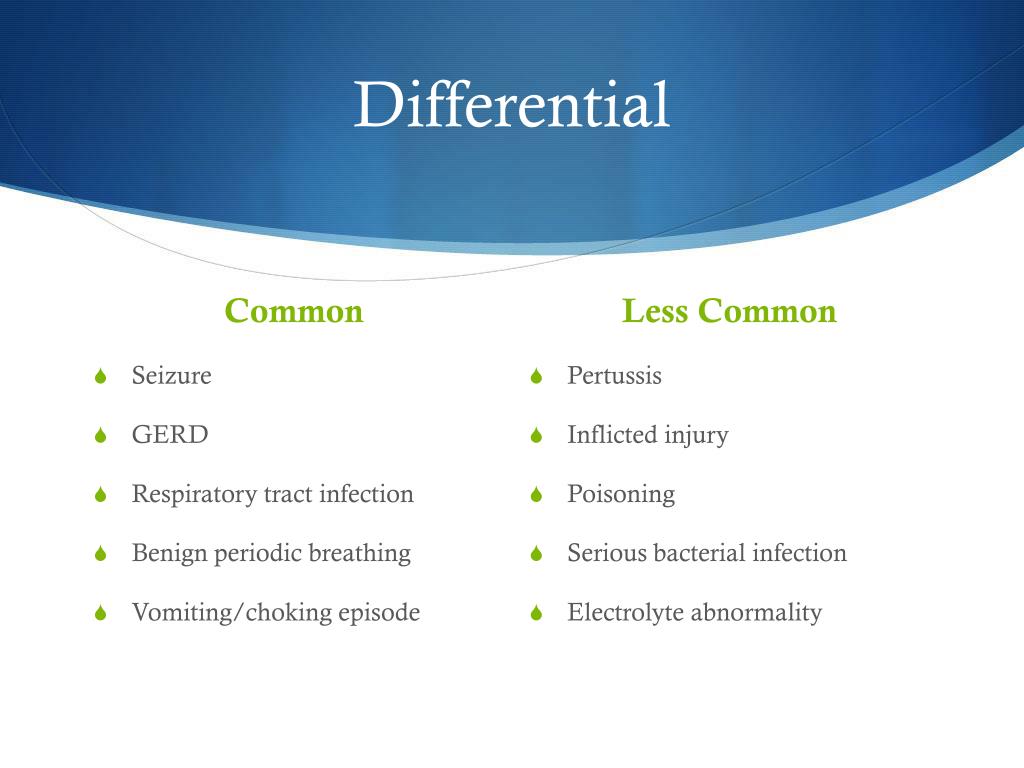 Differential

Common

- Seizure
- GERD
- Respiratory tract infection
- Benign periodic breathing
- Vomiting/choking episode

Less Common

- Pertussis
- Inflicted injury
- Poisoning
- Serious bacterial infection
- Electrolyte abnormality